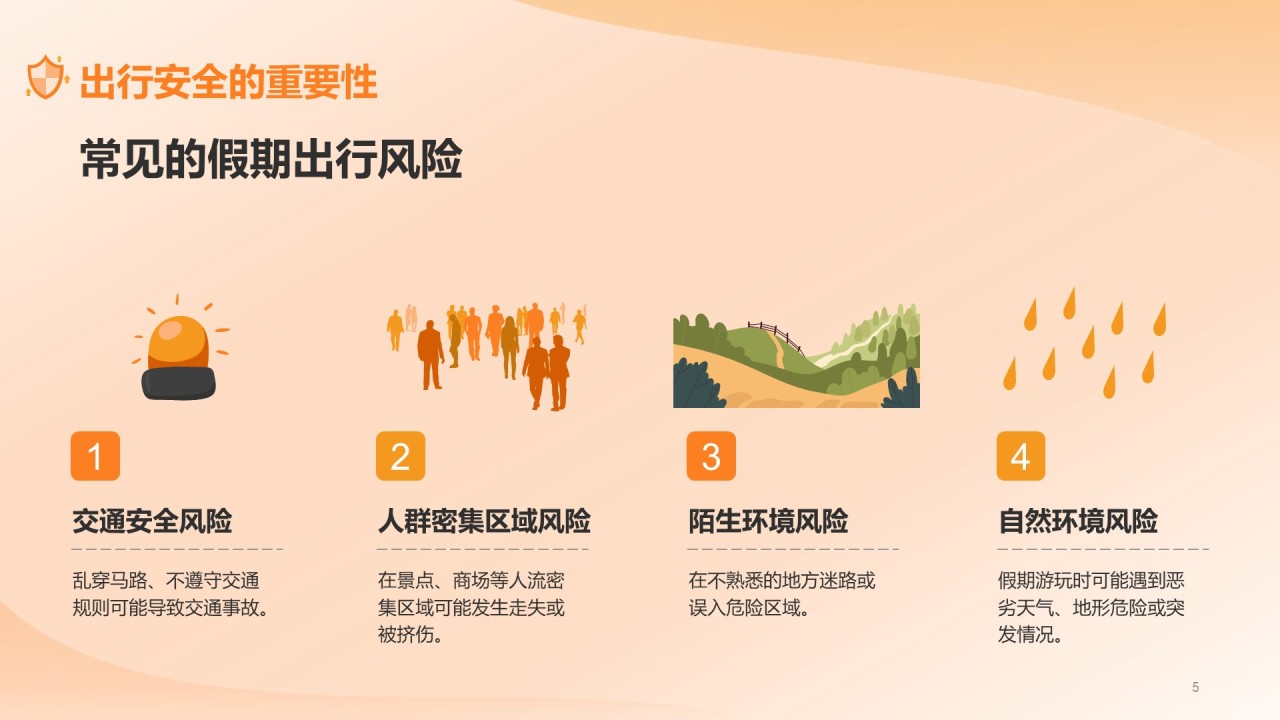 出行安全的重要性

常见的假期出行风险

1

交通安全风险

乱穿马路、不遵守交通规则可能导致交通事故。

2

人群密集区域风险

在景点、商场等人流密集区域可能发生走失或被挤伤。

3

陌生环境风险

在不熟悉的地方迷路或误入危险区域。

4

自然环境风险

假期游玩时可能遇到恶劣天气、地形危险或突发情况。

5